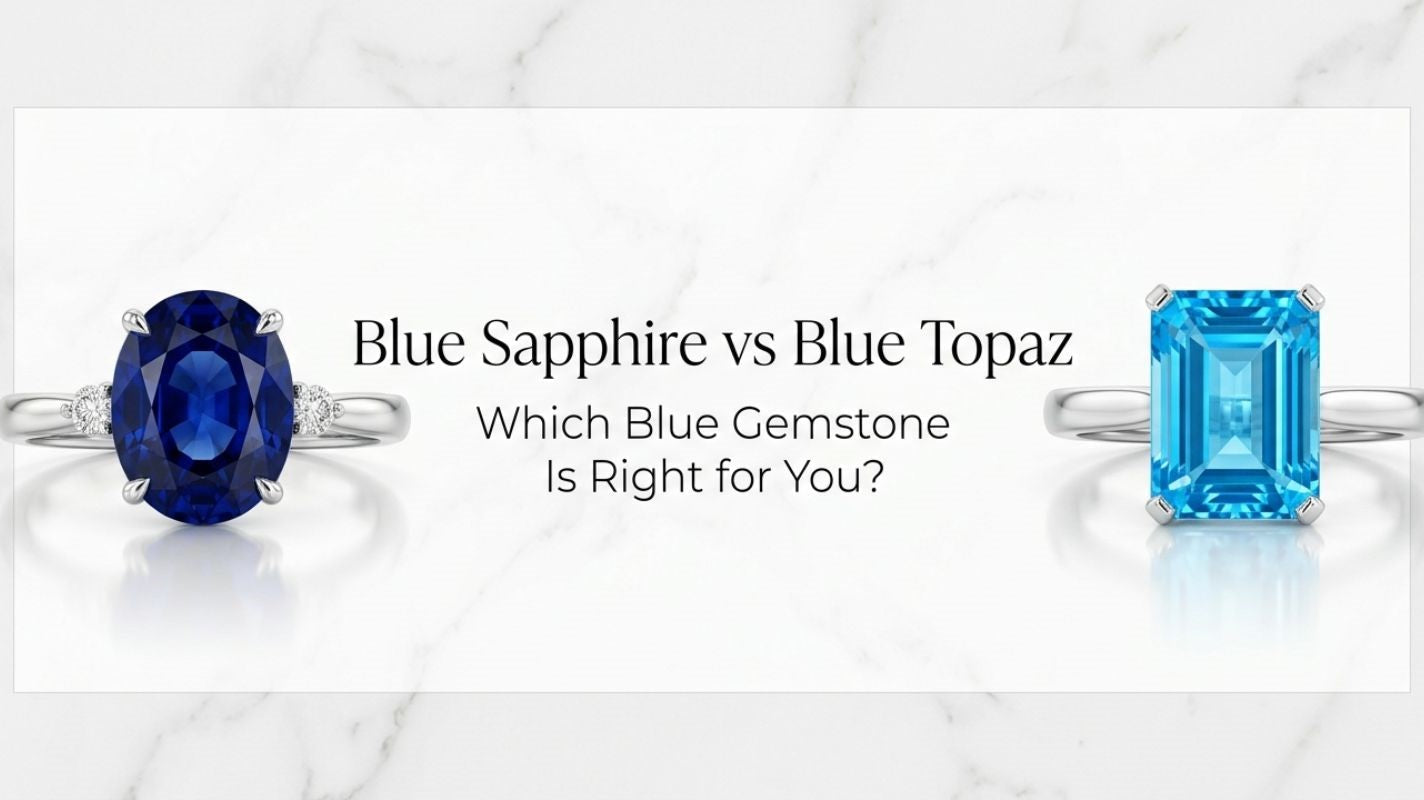 Blue Sapphire vs Blue Topaz

Which Blue Gemstone Is Right for You?